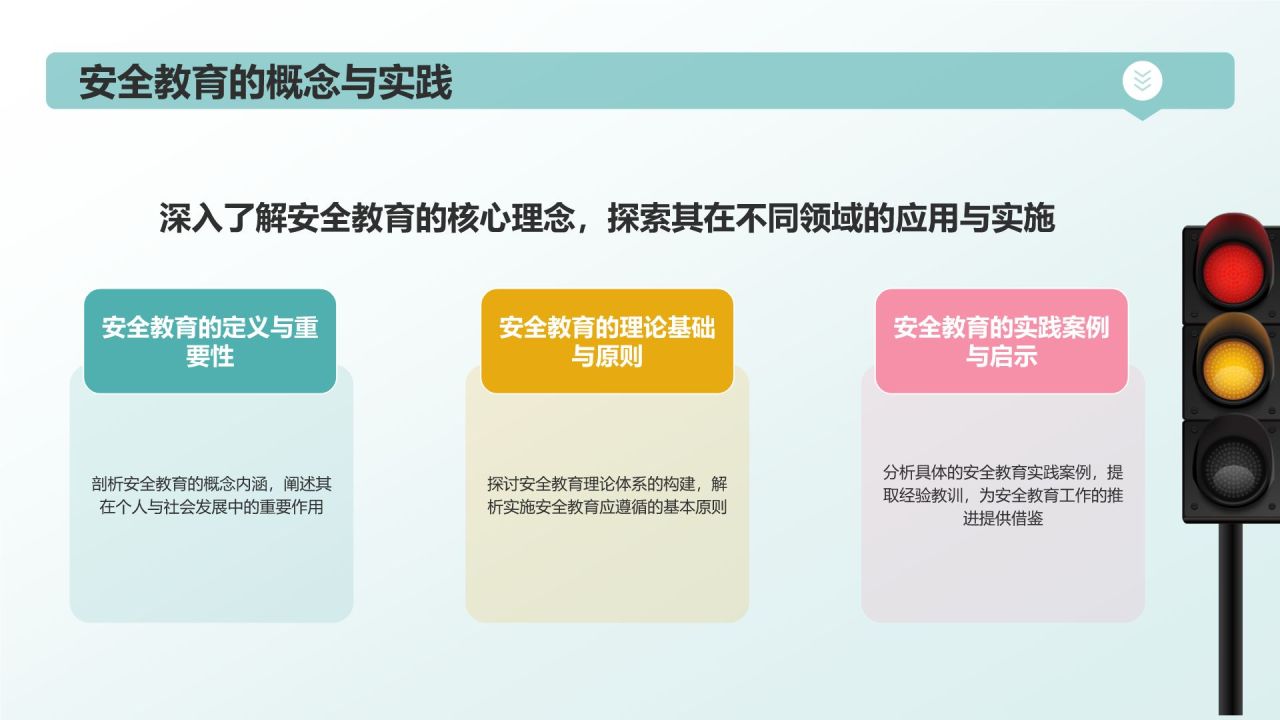 安全教育的概念与实践

深入了解安全教育的核心理念，探索其在不同领域的应用与实施

安全教育的定义与重要性

剖析安全教育的概念内涵，阐述其在个人与社会发展中的重要作用

安全教育的理论基础与原则

探讨安全教育理论体系的构建，解析实施安全教育应遵循的基本原则

安全教育的实践案例与启示

分析具体的安全教育实践案例，提取经验教训，为安全教育工作的推进提供借鉴